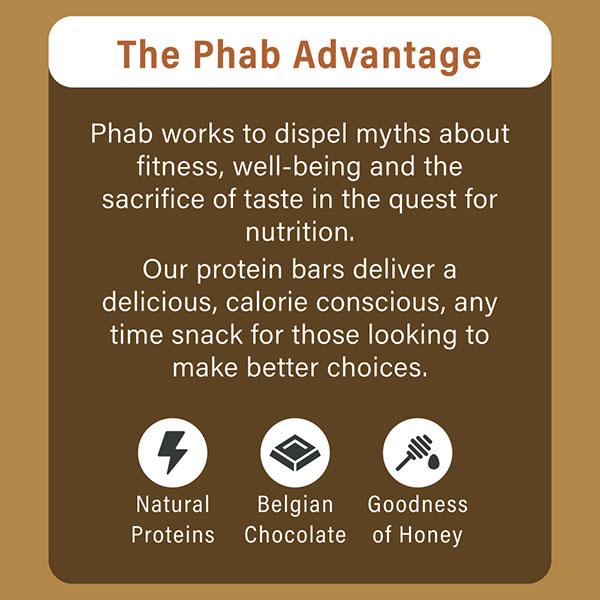 The Phab Advantage

Phab works to dispel myths about fitness, well-being and the sacrifice of taste in the quest for nutrition.

Our protein bars deliver a delicious, calorie conscious, any time snack for those looking to make better choices.

Natural Proteins

Belgian Chocolate

Goodness of Honey